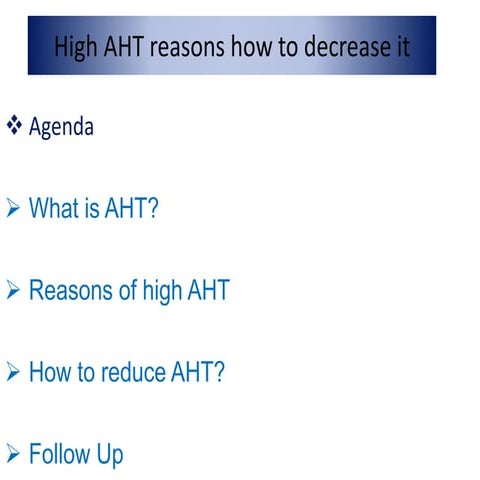 High AHT reasons how to decrease it

❖ Agenda

➢ What is AHT?

➢ Reasons of high AHT

➢ How to reduce AHT?

➢ Follow Up